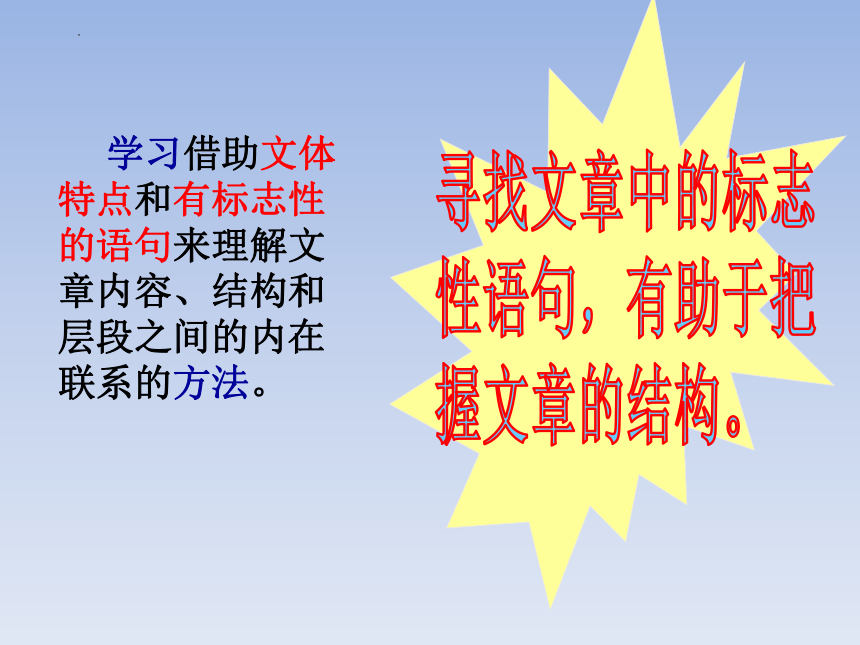 学习借助文体特点和有标志性的语句来理解文章内容、结构和层段之间的内在联系的方法。

寻找文章中的标志性语句，有助于把握文章的结构。